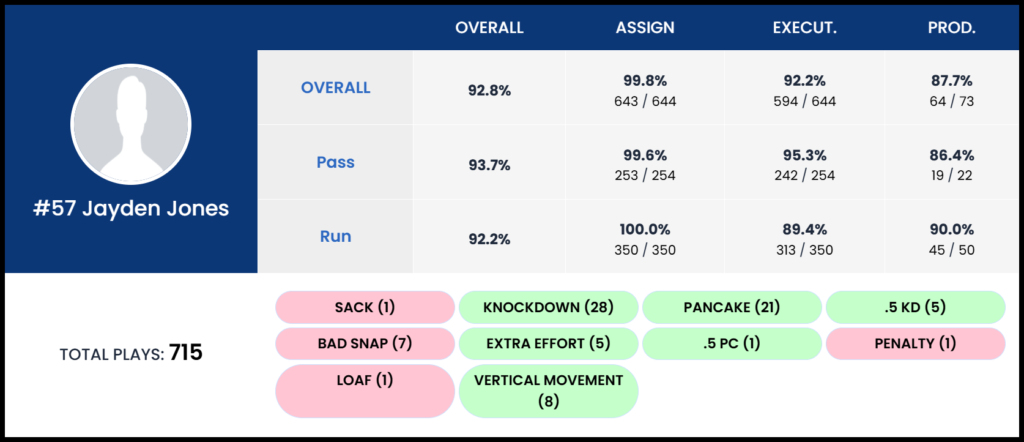 #57 Jayden Jones

| | OVERALL | ASSIGN | EXECUT. | PROD. |
|---|---|---|---|---|
| OVERALL | 92.8% | 99.8% 643 / 644 | 92.2% 594 / 644 | 87.7% 64 / 73 |
| Pass | 93.7% | 99.6% 253 / 254 | 95.3% 242 / 254 | 86.4% 19 / 22 |
| Run | 92.2% | 100.0% 350 / 350 | 89.4% 313 / 350 | 90.0% 45 / 50 |

TOTAL PLAYS: 715

SACK (1)
KNOCKDOWN (28)
PANCAKE (21)
.5 KD (5)
BAD SNAP (7)
EXTRA EFFORT (5)
.5 PC (1)
PENALTY (1)
LOAF (1)
VERTICAL MOVEMENT (8)